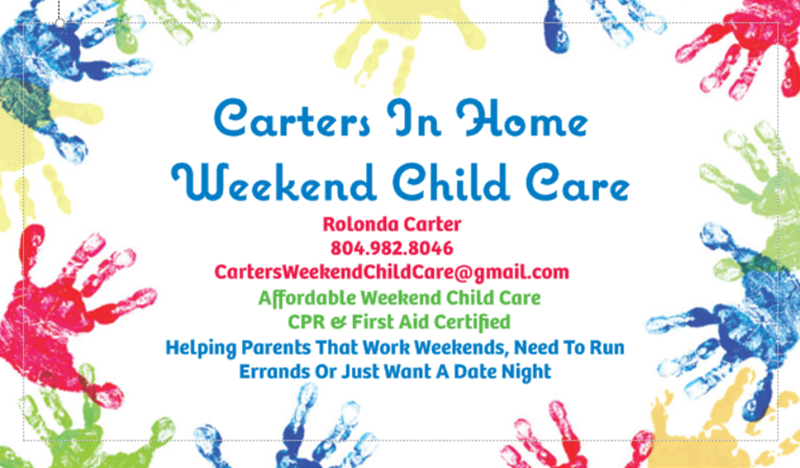 Carters In Home
Weekend Child Care

Rolonda Carter
804.982.8046
CartersWeekendChildCare@gmail.com
Affordable Weekend Child Care
CPR & First Aid Certified
Helping Parents That Work Weekends, Need To Run Errands Or Just Want A Date Night